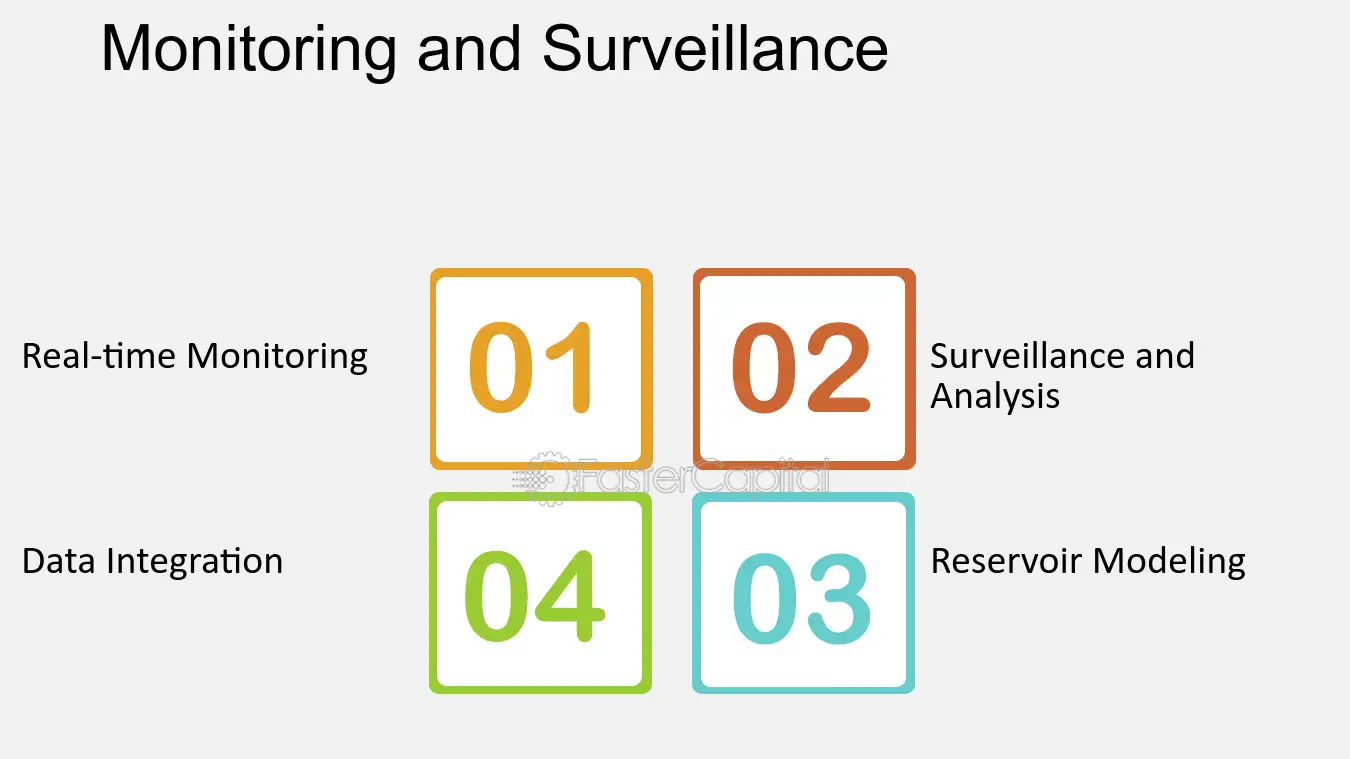 Monitoring and Surveillance

Real-time Monitoring

01

02

Surveillance and Analysis

FasterCapital

Data Integration

04

03

Reservoir Modeling